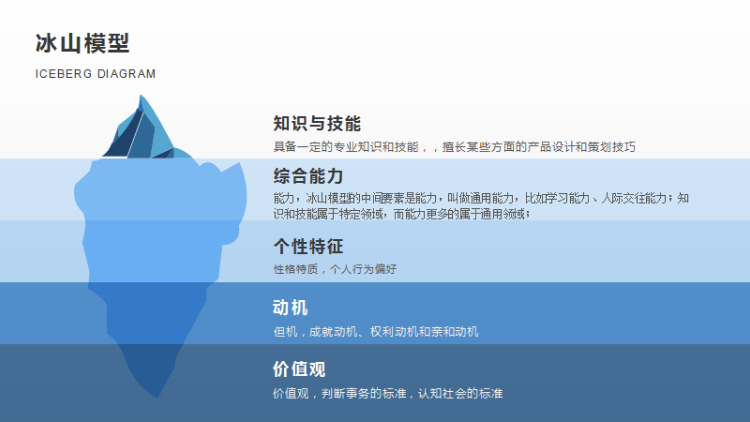 冰山模型

ICEBERG DIAGRAM

知识与技能

具备一定的专业知识和技能，，擅长某些方面的产品设计和策划技巧

综合能力

能力，冰山模型的中间要素是能力，叫做通用能力，比如学习能力、人际交往能力；知识和技能属于特定领域，而能力更多的属于通用领域；

个性特征

性格特质，个人行为偏好

动机

但机，成就动机、权利动机和亲和动机

价值观

价值观，判断事务的标准，认知社会的标准